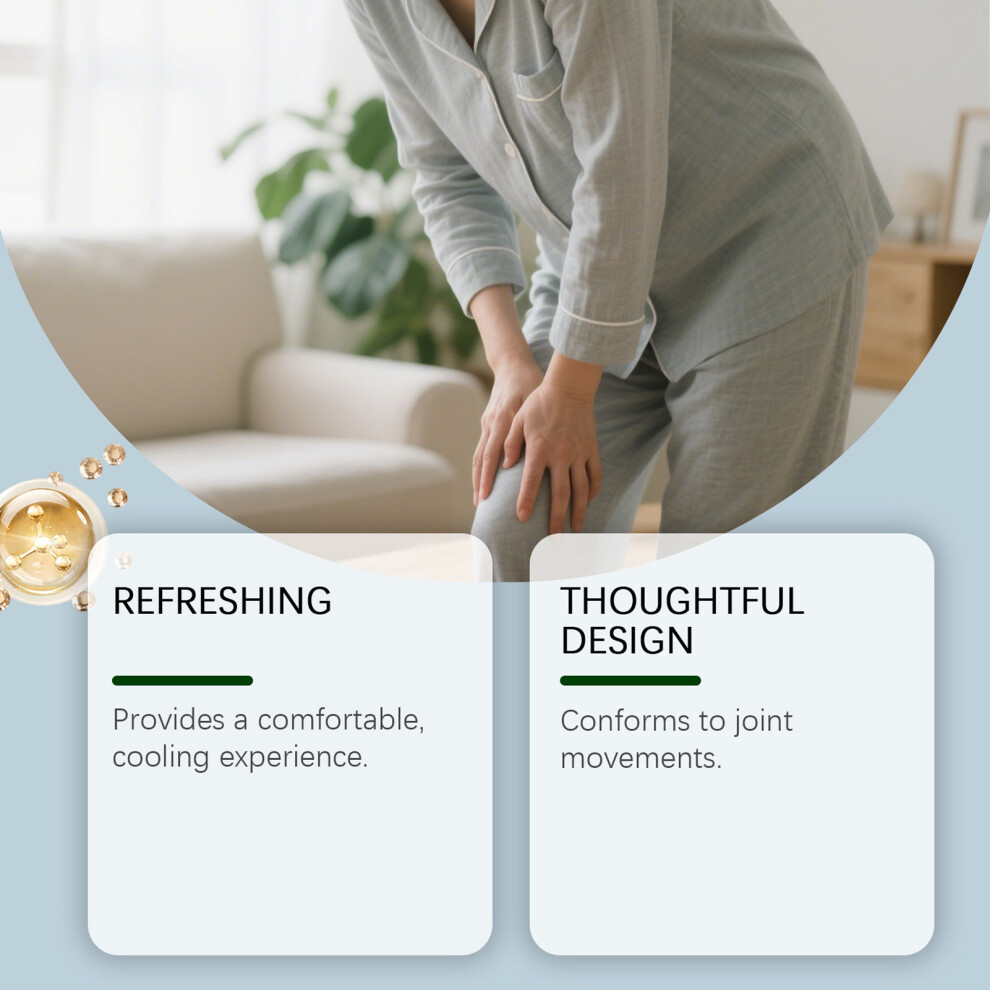 REFRESHING

Provides a comfortable, cooling experience.

THOUGHTFUL DESIGN

Conforms to joint movements.